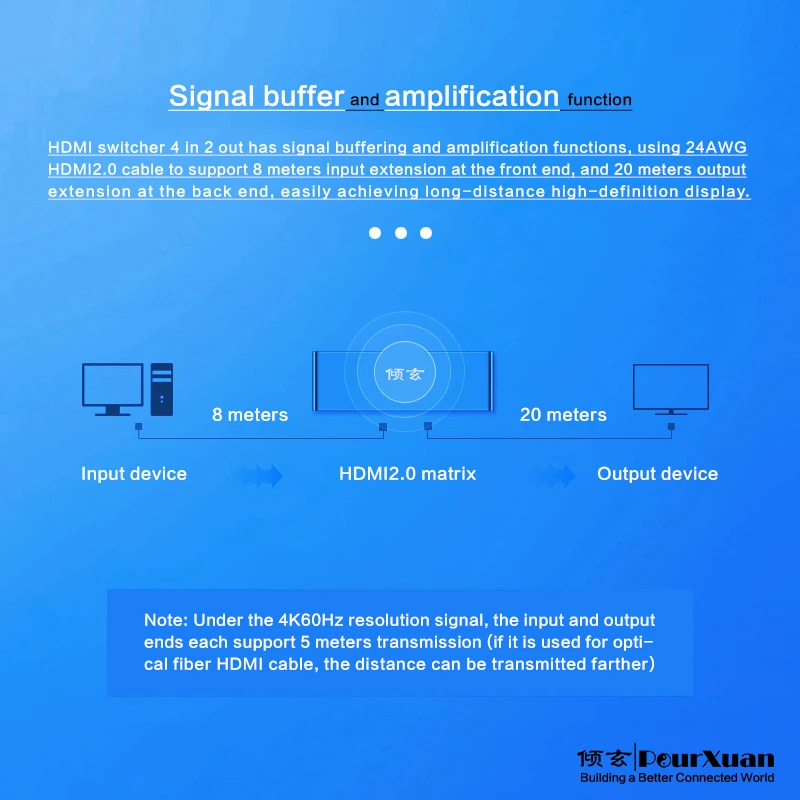 Signal buffer and amplification function

HDMI switcher 4 in 2 out has signal buffering and amplification functions, using 24AWG HDMI2.0 cable to support 8 meters input extension at the front end, and 20 meters output extension at the back end, easily achieving long-distance high-definition display.

倾玄

8 meters

20 meters

Input device

HDMI2.0 matrix

Output device

Note: Under the 4K60Hz resolution signal, the input and output ends each support 5 meters transmission (if it is used for optical fiber HDMI cable, the distance can be transmitted farther)

倾玄 | PourXuan
Building a Better Connected World